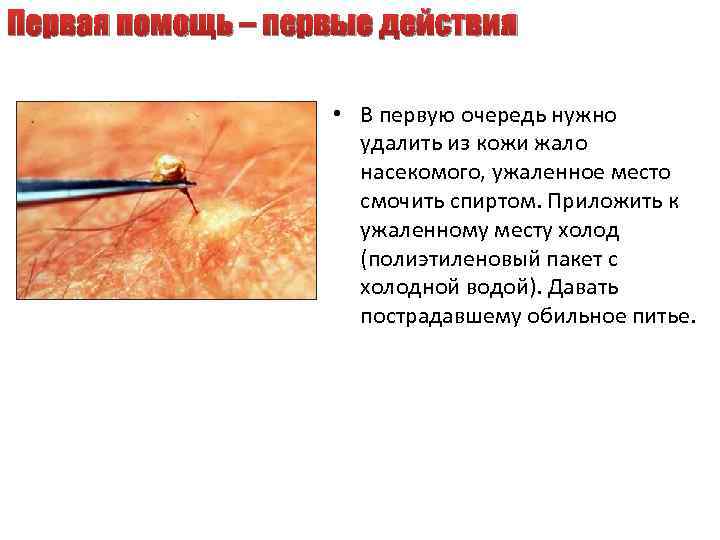 Первая помощь – первые действия

• В первую очередь нужно удалить из кожи жало насекомого, ужаленное место смочить спиртом. Приложить к ужаленному месту холод (полиэтиленовый пакет с холодной водой). Давать пострадавшему обильное питье.